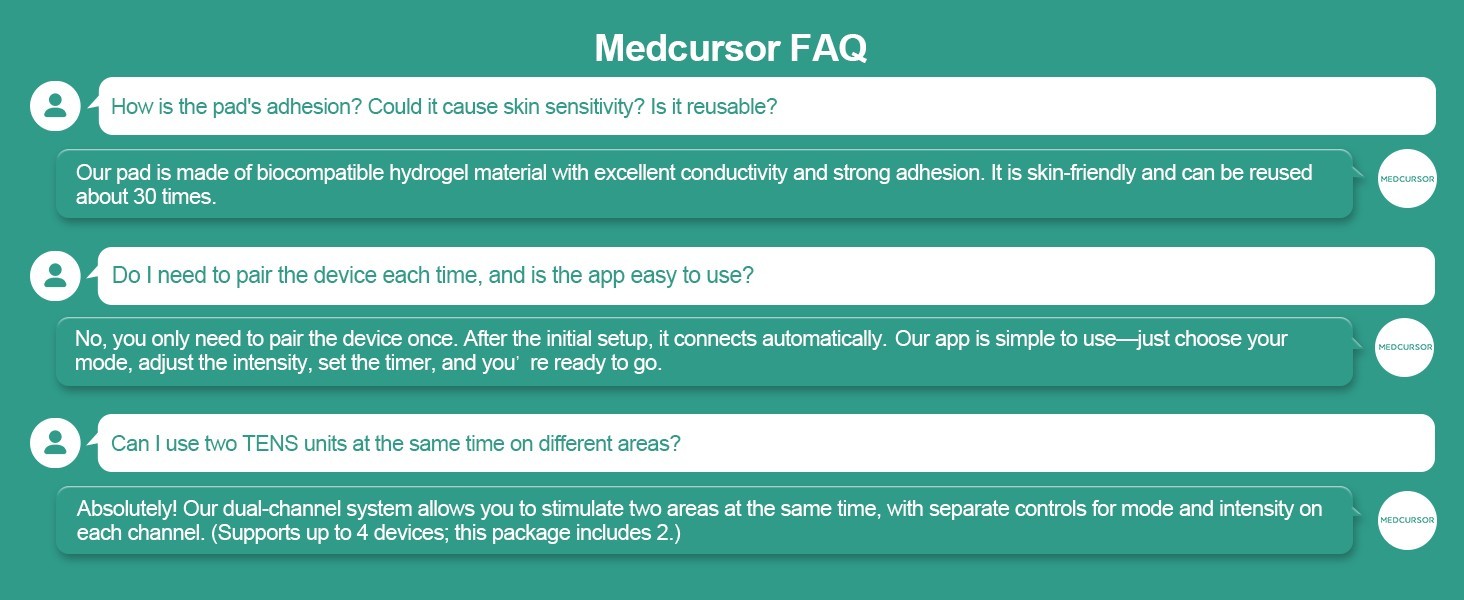 Medcursor FAQ

How is the pad's adhesion? Could it cause skin sensitivity? Is it reusable?

Our pad is made of biocompatible hydrogel material with excellent conductivity and strong adhesion. It is skin-friendly and can be reused about 30 times.

MEDCURSOR

Do I need to pair the device each time, and is the app easy to use?

No, you only need to pair the device once. After the initial setup, it connects automatically. Our app is simple to use—just choose your mode, adjust the intensity, set the timer, and you’ re ready to go.

MEDCURSOR

Can I use two TENS units at the same time on different areas?

Absolutely! Our dual-channel system allows you to stimulate two areas at the same time, with separate controls for mode and intensity on each channel. (Supports up to 4 devices; this package includes 2.)

MEDCURSOR